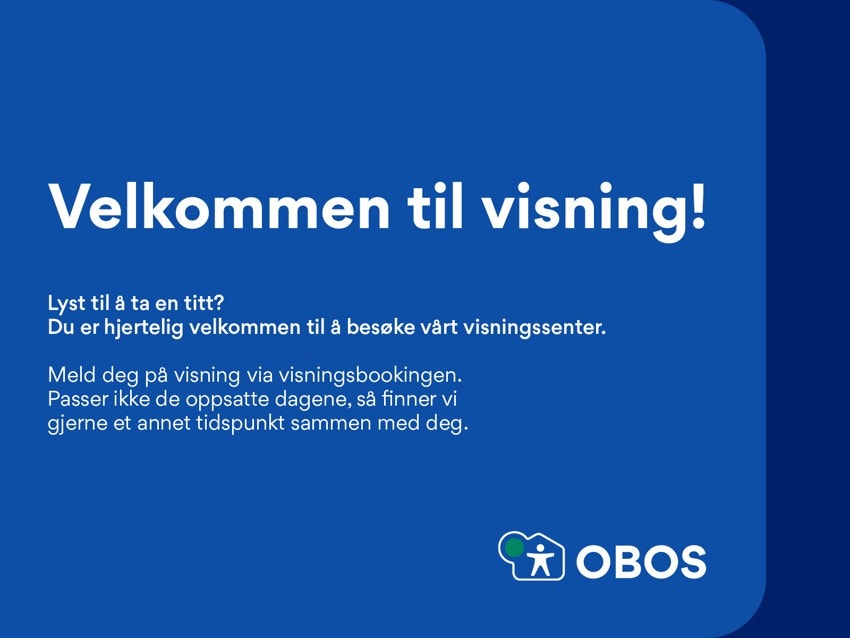 Velkommen til visning!

Lyst til å ta en titt?
Du er hjertelig velkommen til å besøke vårt visningssenter.

Meld deg på visning via visningsbookingen.
Passer ikke de oppsatte dagene, så finner vi gjerne et annet tidspunkt sammen med deg.

OBOS